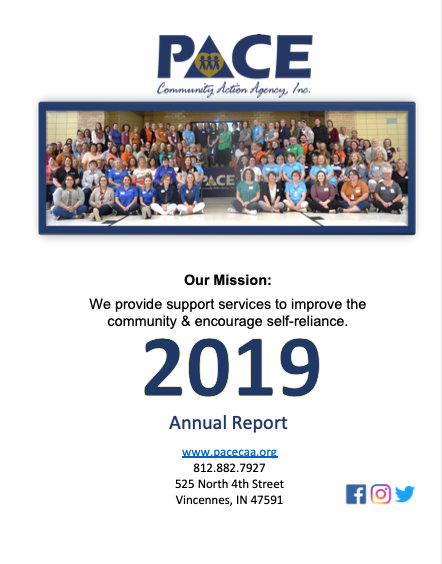 PACE
Community Action Agency, Inc.

PACE

Our Mission:

We provide support services to improve the community & encourage self-reliance.

2019

Annual Report

www.pacecaa.org
812.882.7927
525 North 4th Street
Vincennes, IN 47591